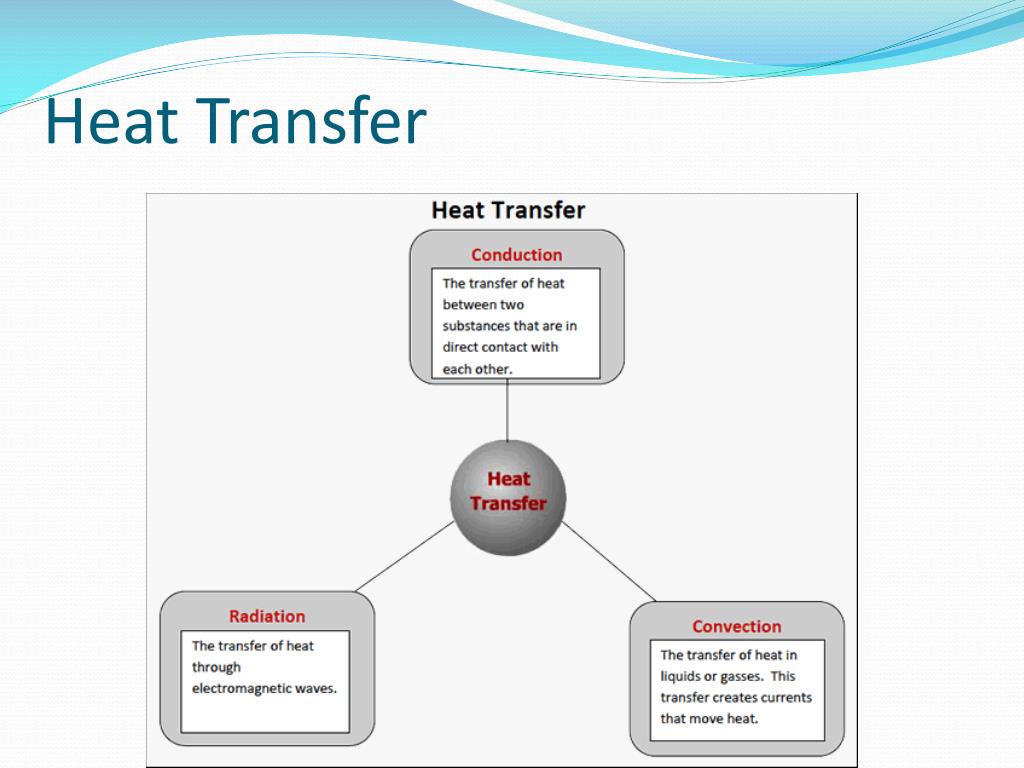 Heat Transfer

Heat Transfer

Conduction

The transfer of heat between two substances that are in direct contact with each other.

Heat Transfer

Radiation

The transfer of heat through electromagnetic waves.

Convection

The transfer of heat in liquids or gasses. This transfer creates currents that move heat.